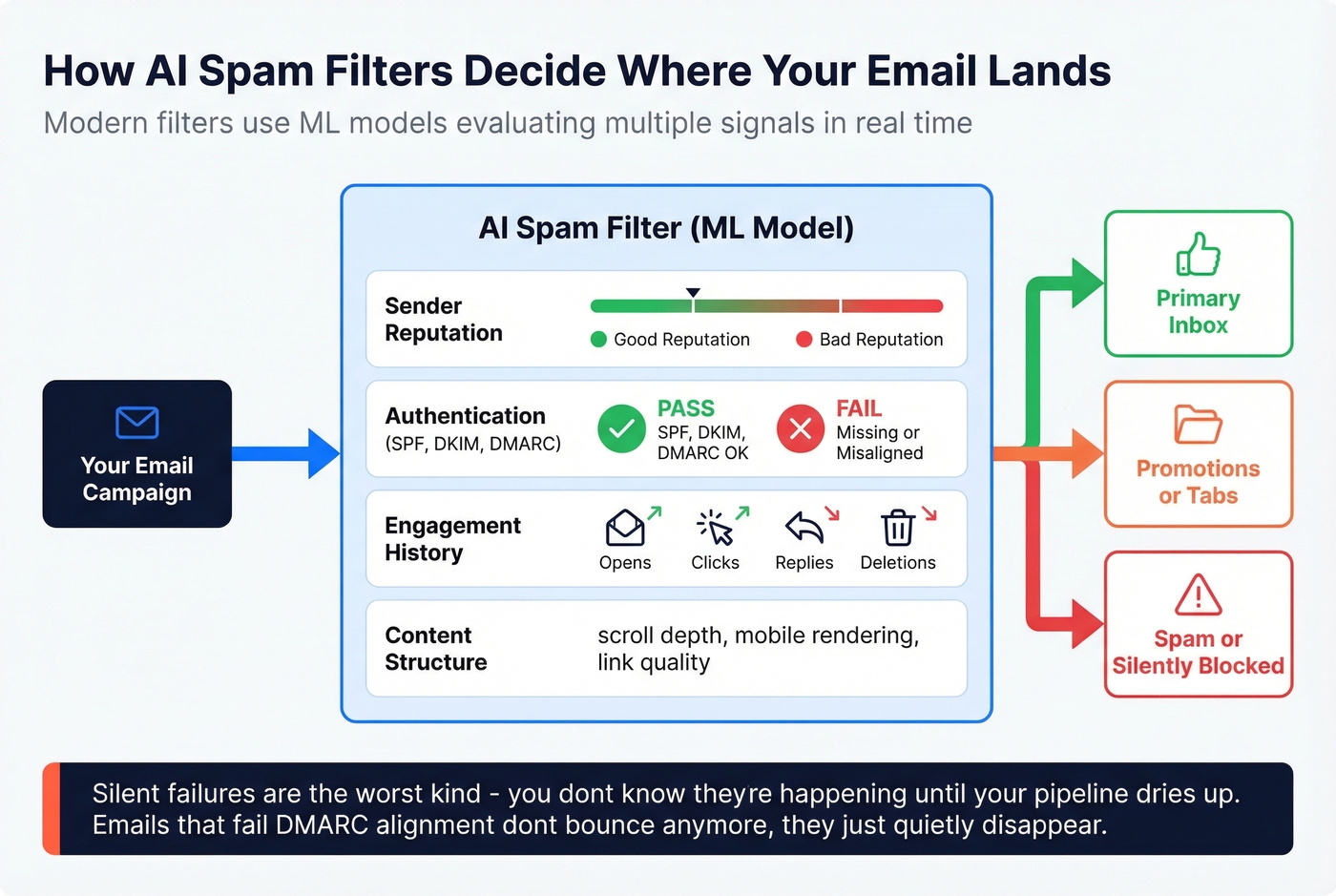 How AI Spam Filters Decide Where Your Email Lands
Modern filters use ML models evaluating multiple signals in real time

Your Email Campaign

AI Spam Filter (ML Model)

Sender Reputation
Good Reputation
Bad Reputation

Authentication (SPF, DKIM, DMARC)
PASS
SPF, DKIM, DMARC OK
FAIL
Missing or Misaligned

Engagement History
Opens
Clicks
Replies
Deletions

Content Structure
scroll depth, mobile rendering, link quality

Primary Inbox

Promotions or Tabs

Spam or Silently Blocked

Silent failures are the worst kind - you dont know theyre happening until your pipeline dries up. Emails that fail DMARC alignment dont bounce anymore, they just quietly disappear.